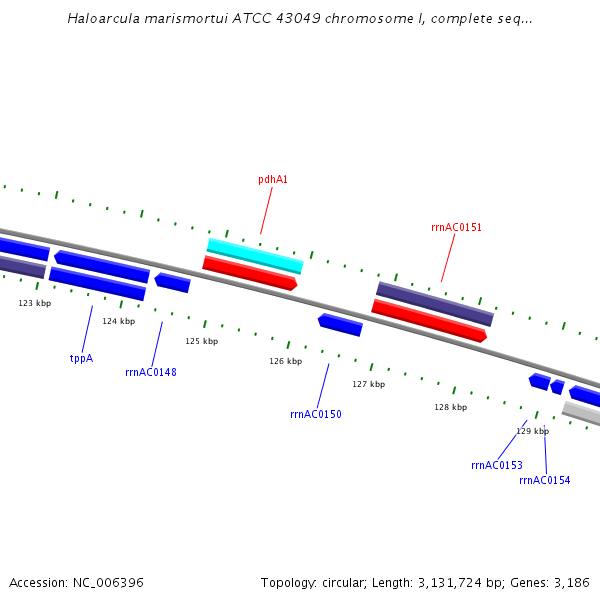 Haloarcula marismortui ATCC 43049 chromosome I, complete seq...

pdhA1

rrnAC0151

123 kbp

124 kbp

125 kbp

126 kbp

127 kbp

128 kbp

129 kbp

tppA

rrnAC0148

rrnAC0150

rrnAC0153

rrnAC0154

Accession: NC_006396

Topology: circular; Length: 3,131,724 bp; Genes: 3,186